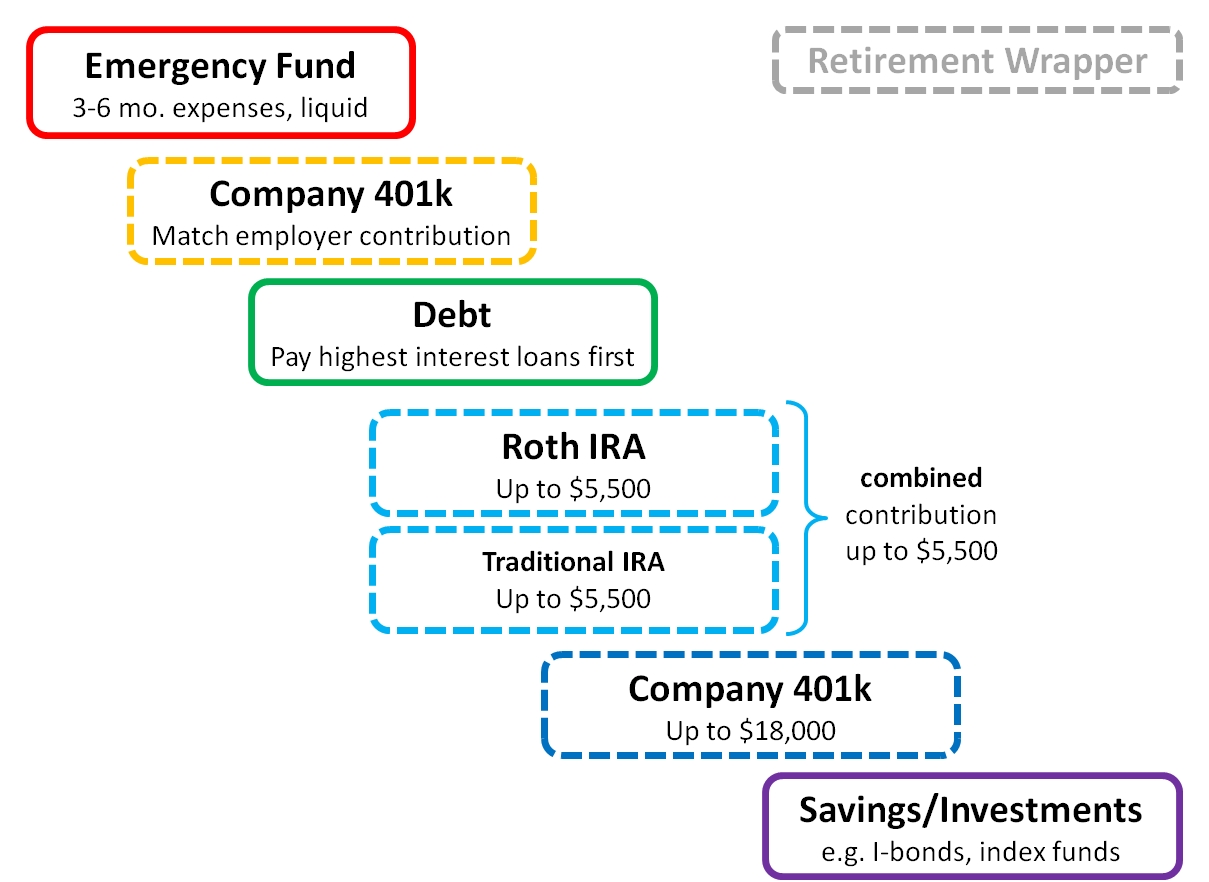 Emergency Fund
3-6 mo. expenses, liquid

Retirement Wrapper

Company 401k
Match employer contribution

Debt
Pay highest interest loans first

Roth IRA
Up to \$5,500

Traditional IRA
Up to \$5,500

combined contribution up to \$5,500

Company 401k
Up to \$18,000

Savings/Investments
e.g. I-bonds, index funds